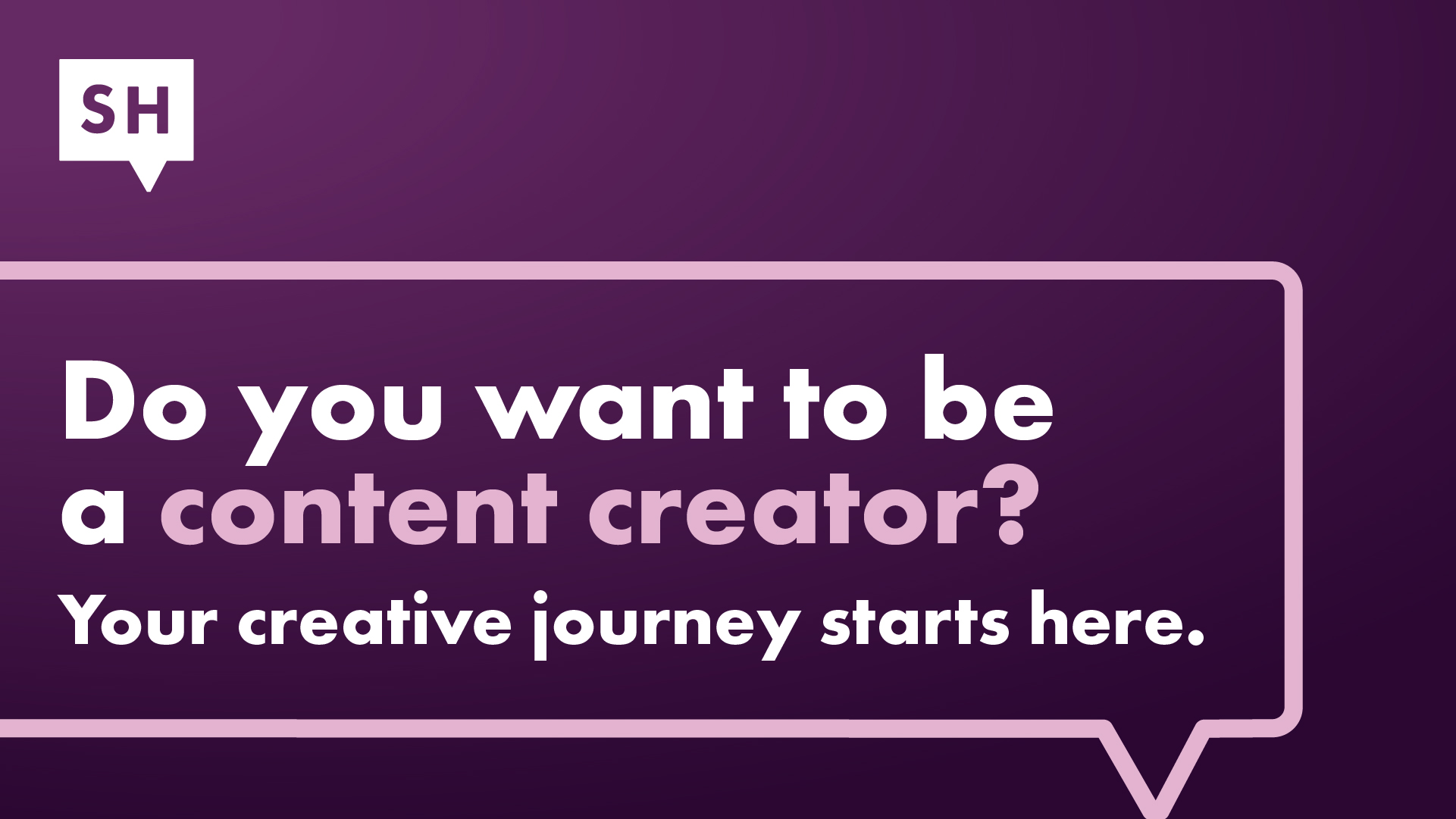 SH

Do you want to be a content creator?

Your creative journey starts here.